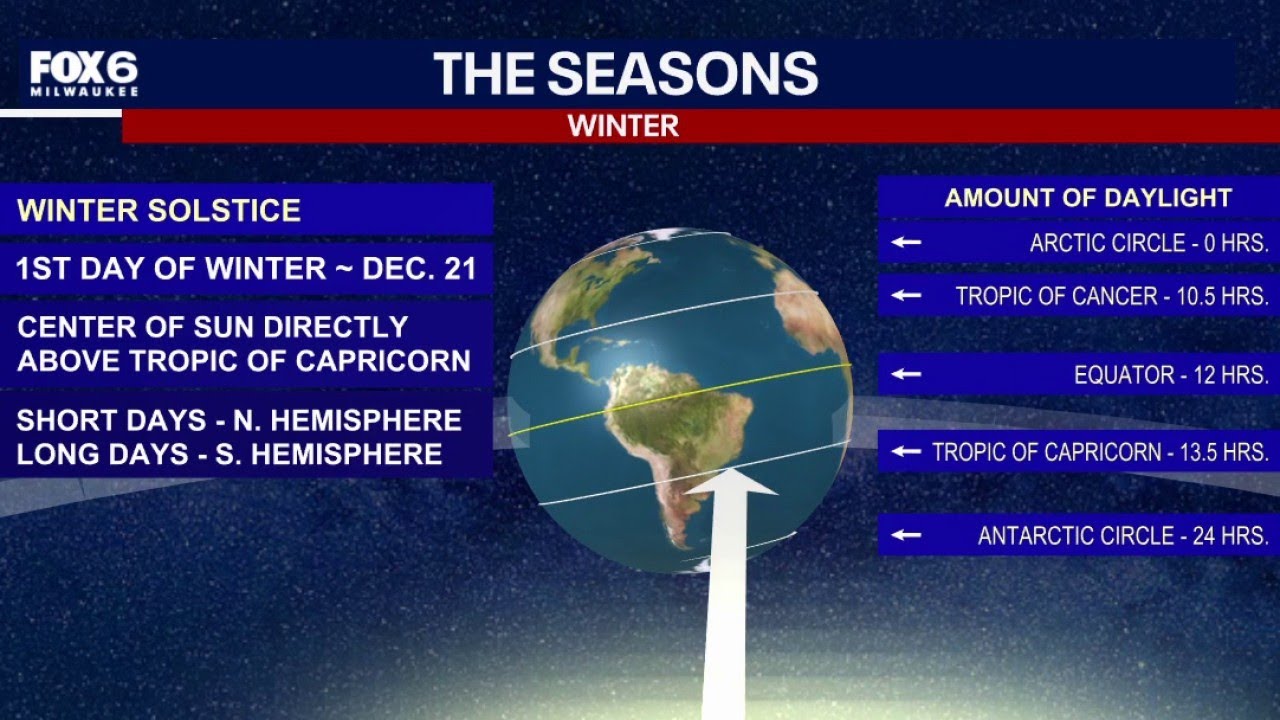 FOX6 MILWAUKEE

THE SEASONS

WINTER

WINTER SOLSTICE

1ST DAY OF WINTER ~ DEC. 21

CENTER OF SUN DIRECTLY ABOVE TROPIC OF CAPRICORN

SHORT DAYS - N. HEMISPHERE
LONG DAYS - S. HEMISPHERE

AMOUNT OF DAYLIGHT

← ARCTIC CIRCLE - 0 HRS.

← TROPIC OF CANCER - 10.5 HRS.

← EQUATOR - 12 HRS.

← TROPIC OF CAPRICORN - 13.5 HRS.

← ANTARCTIC CIRCLE - 24 HRS.